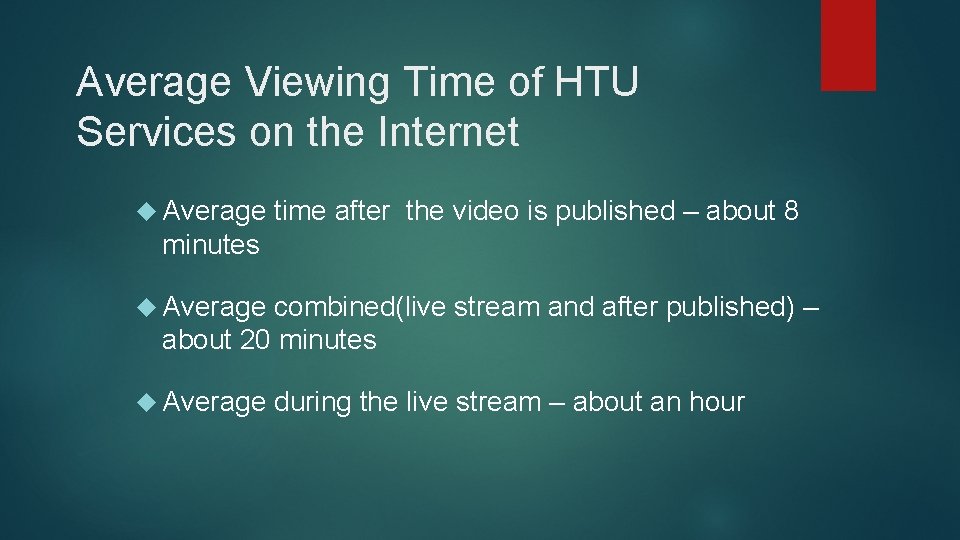 Average Viewing Time of HTU Services on the Internet

Average time after the video is published – about 8 minutes

Average combined(live stream and after published) – about 20 minutes

Average during the live stream – about an hour